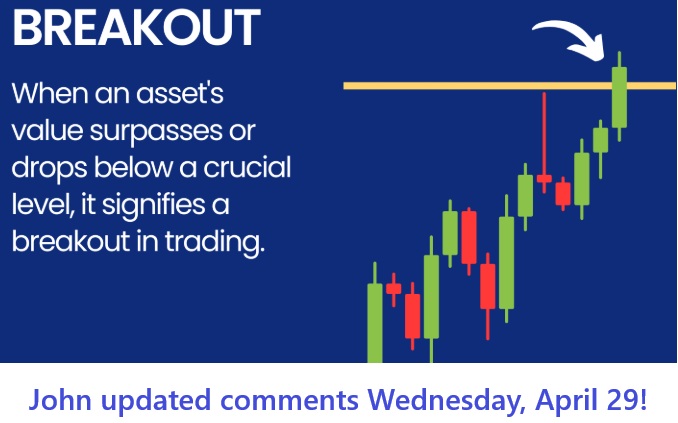 BREAKOUT

When an asset's value surpasses or drops below a crucial level, it signifies a breakout in trading.

John updated comments Wednesday, April 29!